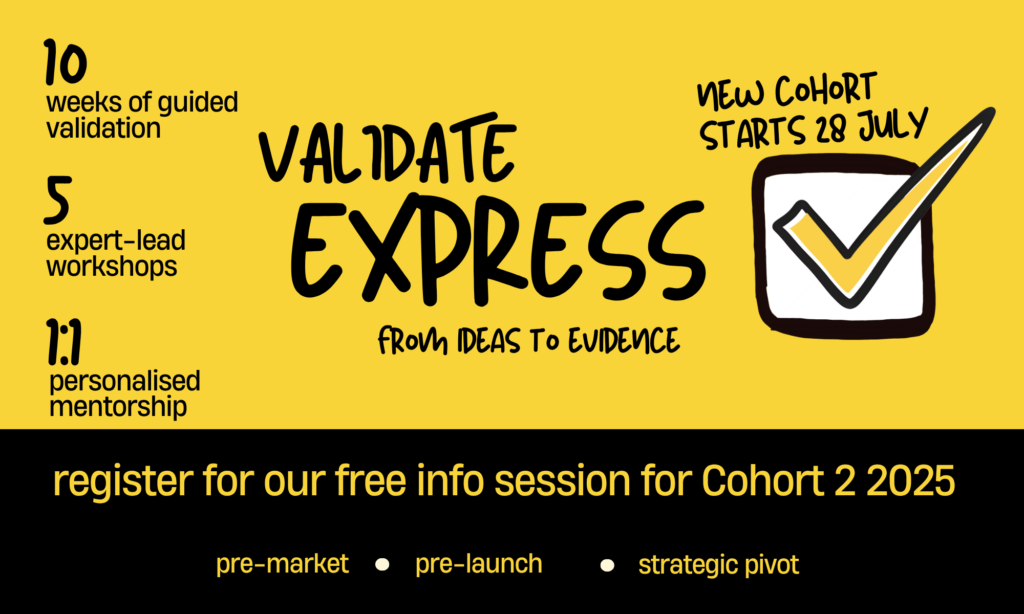 10
weeks of guided validation

5
expert-lead workshops

1:1
personalised mentorship

VALIDATE
EXPRESS

FROM IDEAS TO EVIDENCE

NEW COHORT STARTS 28 JULY

register for our free info session for Cohort 2 2025

pre-market • pre-launch • strategic pivot